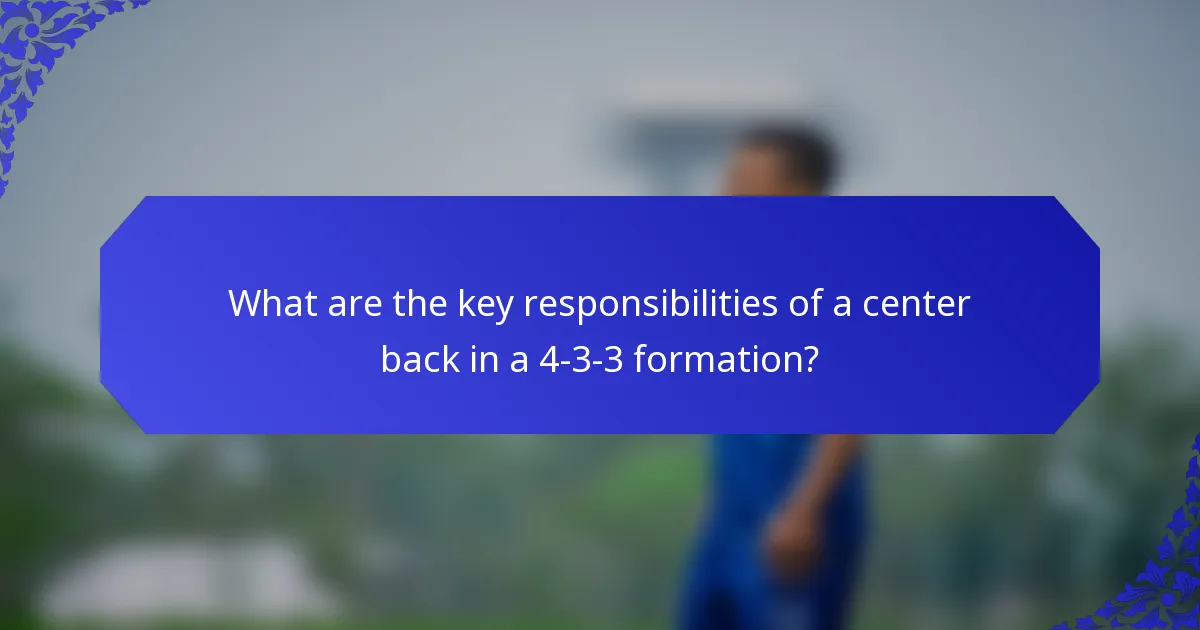 What are the key responsibilities of a center back in a 4-3-3 formation?